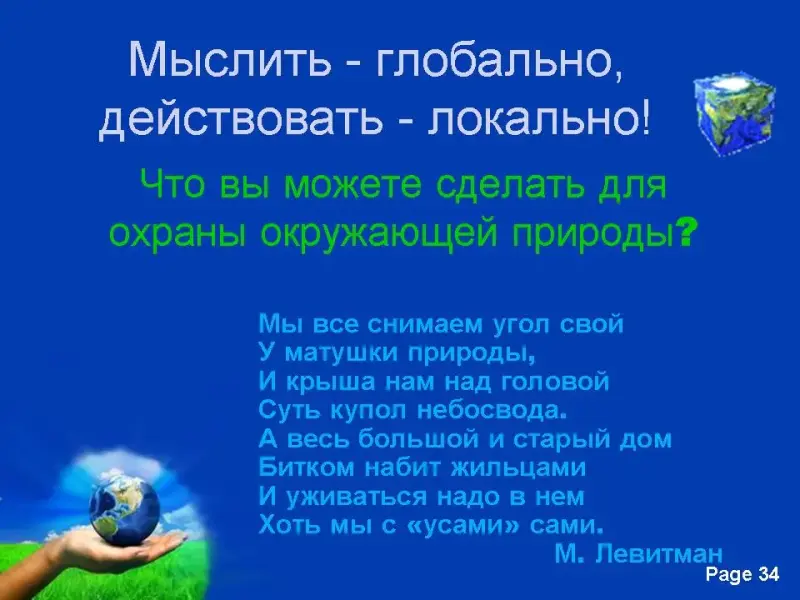 Мыслить - глобально, действовать - локально!

Что вы можете сделать для охраны окружающей природы?

Мы все снимаем угол свой
У матушки природы,
И крыша нам над головой
Суть купол небосвода.
А весь большой и старый дом
Битком набит жильцами
И уживаться надо в нем
Хоть мы с «усами» сами.
М. Левитман

Page 34